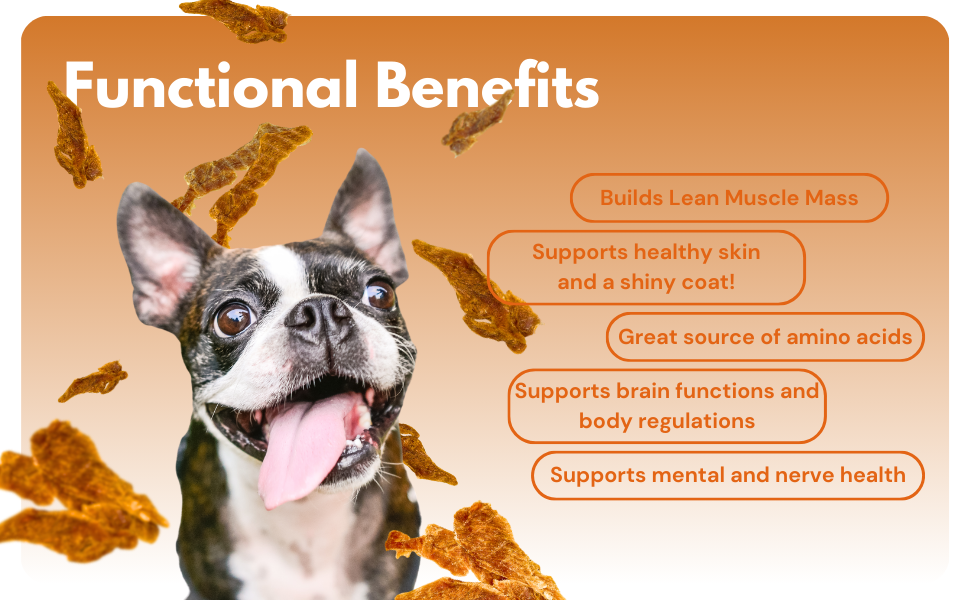 Functional Benefits

Builds Lean Muscle Mass

Supports healthy skin and a shiny coat!

Great source of amino acids

Supports brain functions and body regulations

Supports mental and nerve health